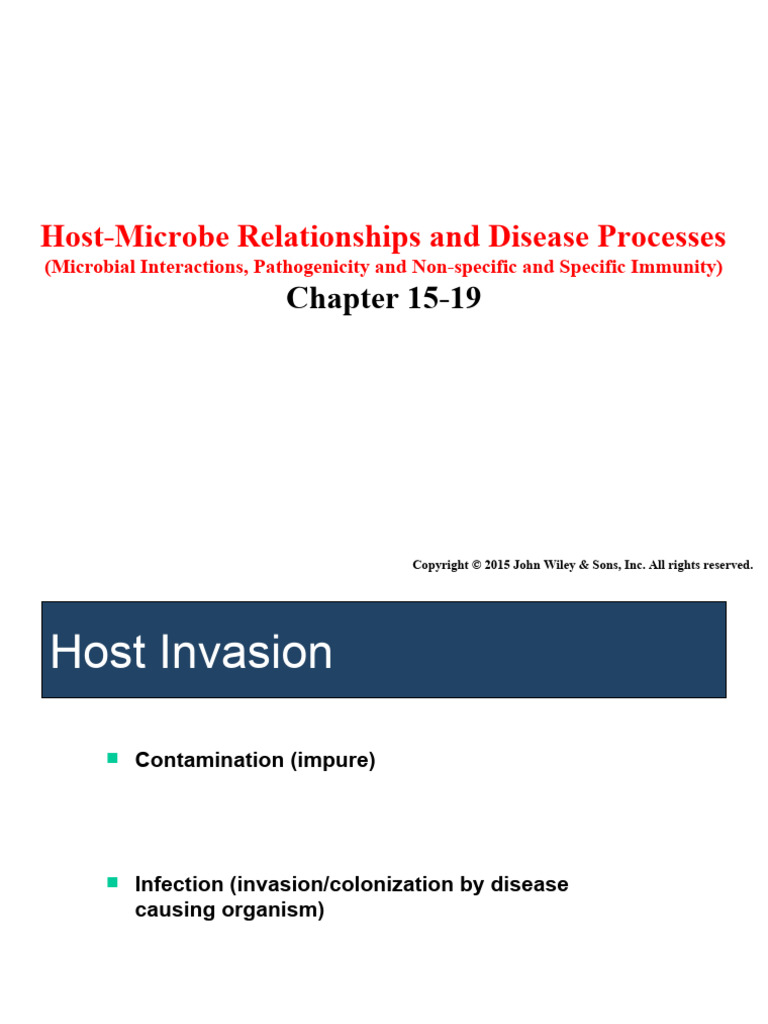 Host-Microbe Relationships and Disease Processes
(Microbial Interactions, Pathogenicity and Non-specific and Specific Immunity)
Chapter 15-19

Copyright © 2015 John Wiley & Sons, Inc. All rights reserved.

Host Invasion

Contamination (impure)

Infection (invasion/colonization by disease causing organism)